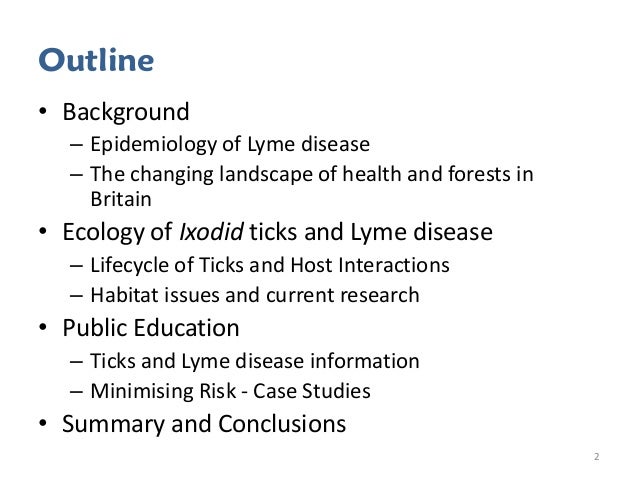 Outline

• Background
– Epidemiology of Lyme disease
– The changing landscape of health and forests in Britain
• Ecology of Ixodid ticks and Lyme disease
– Lifecycle of Ticks and Host Interactions
– Habitat issues and current research
• Public Education
– Ticks and Lyme disease information
– Minimising Risk - Case Studies
• Summary and Conclusions

2